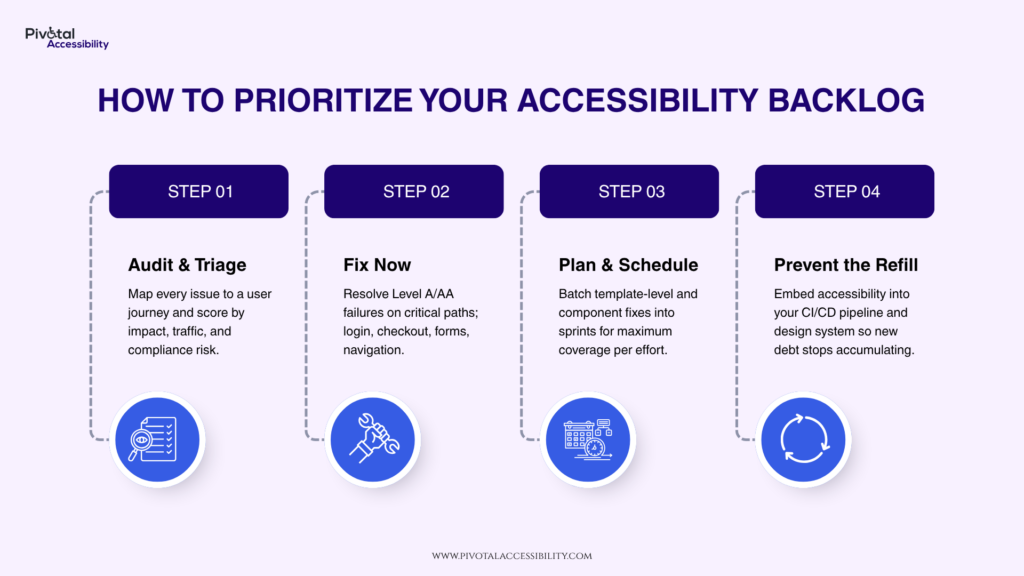 Pivotal Accessibility

HOW TO PRIORITIZE YOUR ACCESSIBILITY BACKLOG

STEP 01

Audit & Triage

Map every issue to a user journey and score by impact, traffic, and compliance risk.

STEP 02

Fix Now

Resolve Level A/AA failures on critical paths; login, checkout, forms, navigation.

STEP 03

Plan & Schedule

Batch template-level and component fixes into sprints for maximum coverage per effort.

STEP 04

Prevent the Refill

Embed accessibility into your CI/CD pipeline and design system so new debt stops accumulating.

WWW.PIVOTALACCESSIBILITY.COM